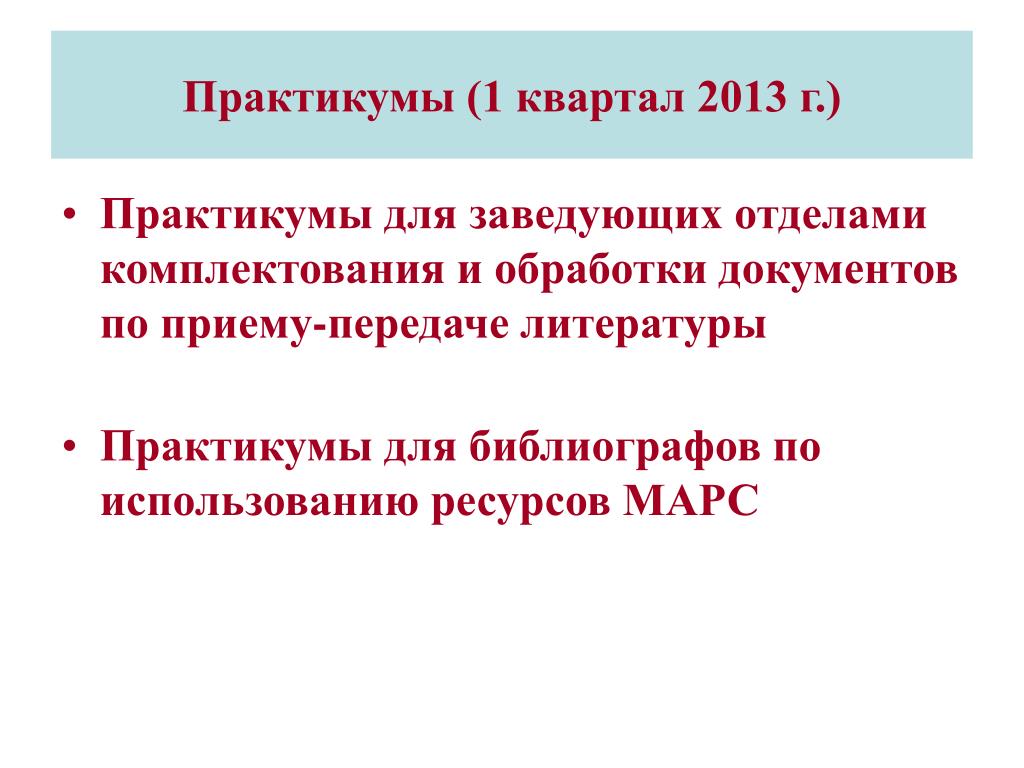 Практикумы (1 квартал 2013 г.)

• Практикумы для заведующих отделами комплектования и обработки документов по приему-передаче литературы

• Практикумы для библиографов по использованию ресурсов МАРС